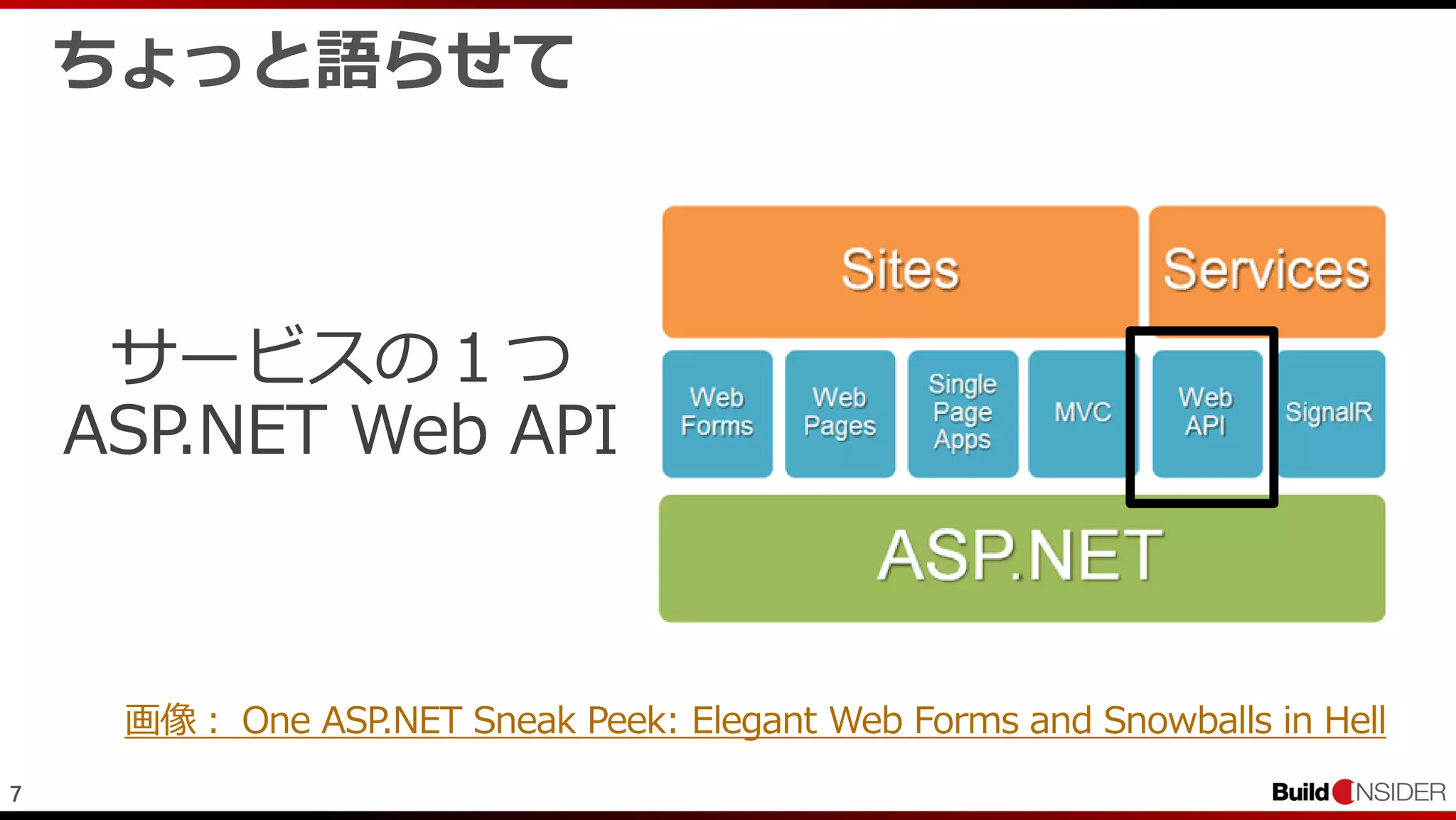 ちょっと語らせて

サービスの１つ
ASP.NET Web API

Sites

Services

Web Forms

Web Pages

Single Page Apps

MVC

Web API

SignalR

ASP.NET

画像： One ASP.NET Sneak Peek: Elegant Web Forms and Snowballs in Hell

7

Build INSIDER